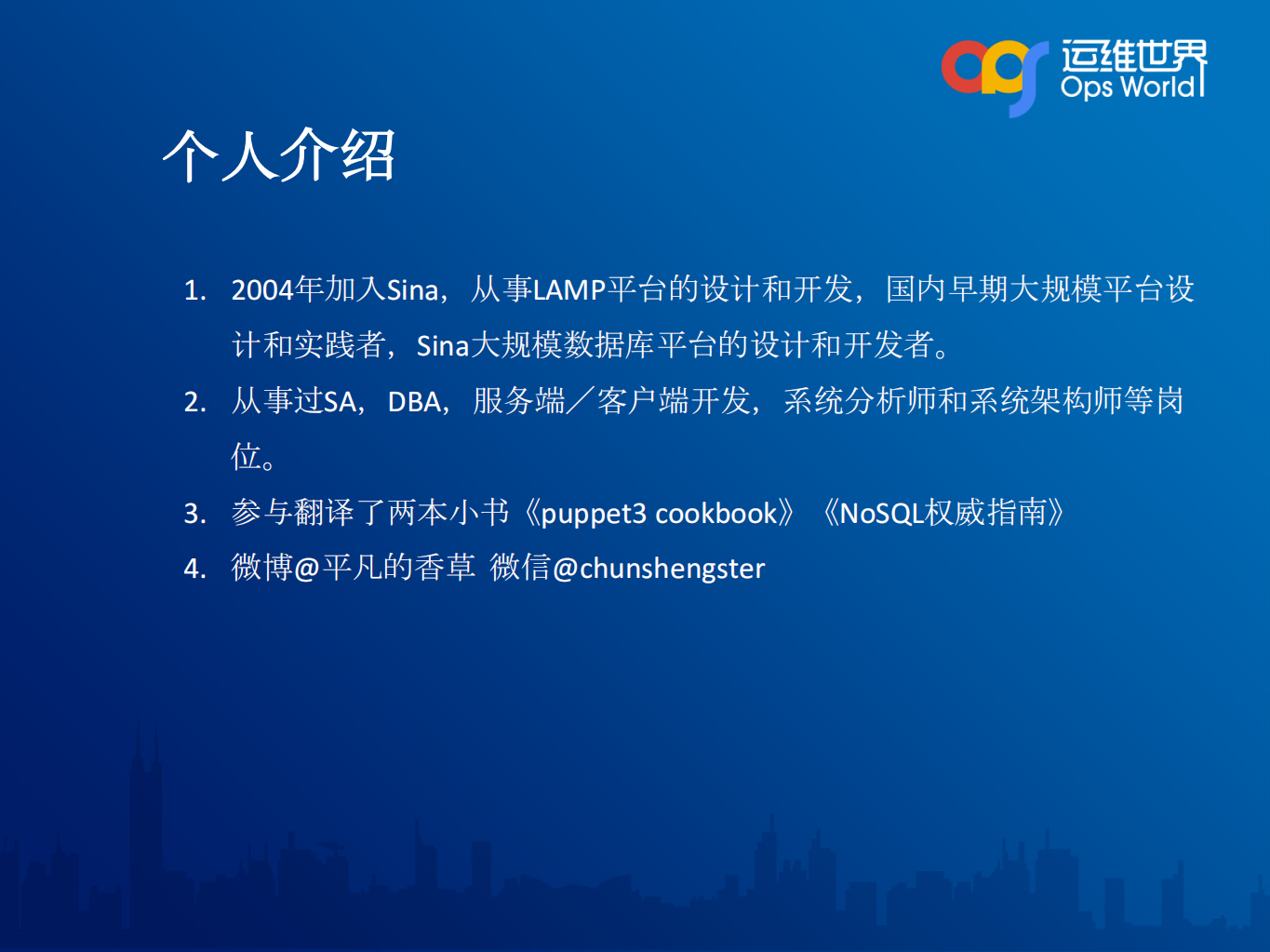 运维世界
Ops World

个人介绍

1. 2004年加入Sina，从事LAMP平台的设计和开发，国内早期大规模平台设计和实践者，Sina大规模数据库平台的设计和开发者。
2. 从事过SA，DBA，服务端／客户端开发，系统分析师和系统架构师等岗位。
3. 参与翻译了两本小书《puppet3 cookbook》《NoSQL权威指南》
4. 微博@平凡的香草 微信@chunshengster